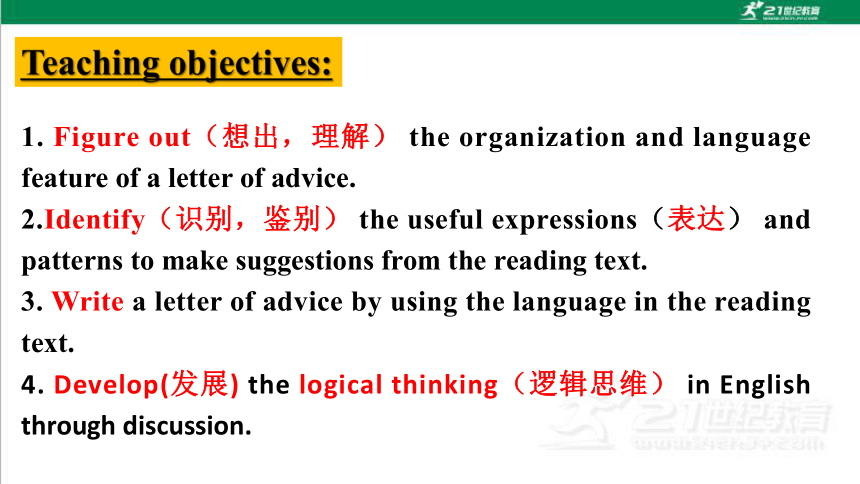 21世纪教育

Teaching objectives:

1. Figure out（想出，理解） the organization and language feature of a letter of advice.
2.Identify（识别，鉴别） the useful expressions（表达） and patterns to make suggestions from the reading text.
3. Write a letter of advice by using the language in the reading text.
4. Develop(发展) the logical thinking（逻辑思维） in English through discussion.

21世纪教育